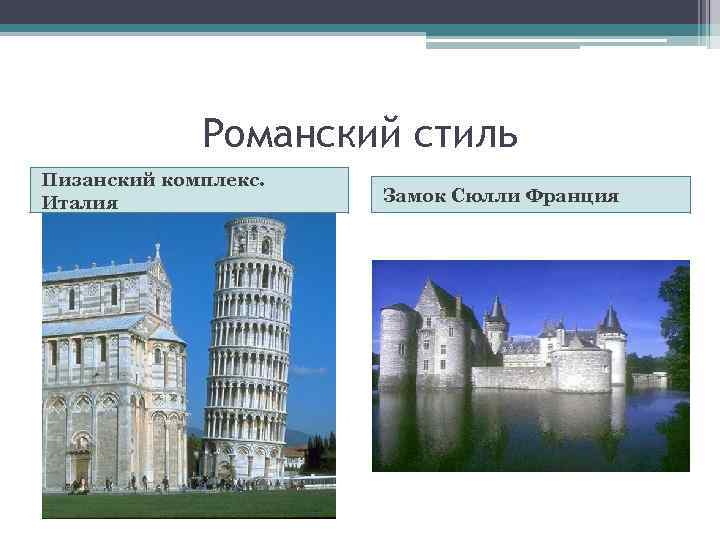 Романский стиль

Пизанский комплекс. Италия

Замок Сюлли Франция